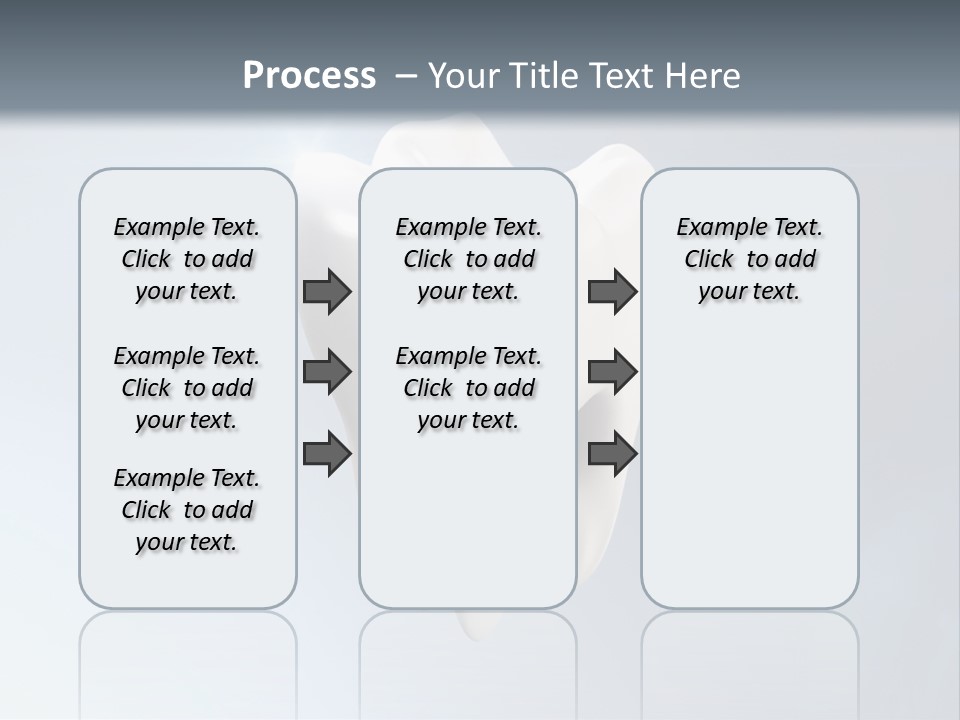 Process – Your Title Text Here

Example Text. Click to add your text.

Example Text. Click to add your text.

Example Text. Click to add your text.

Example Text. Click to add your text.

Example Text. Click to add your text.

Example Text. Click to add your text.